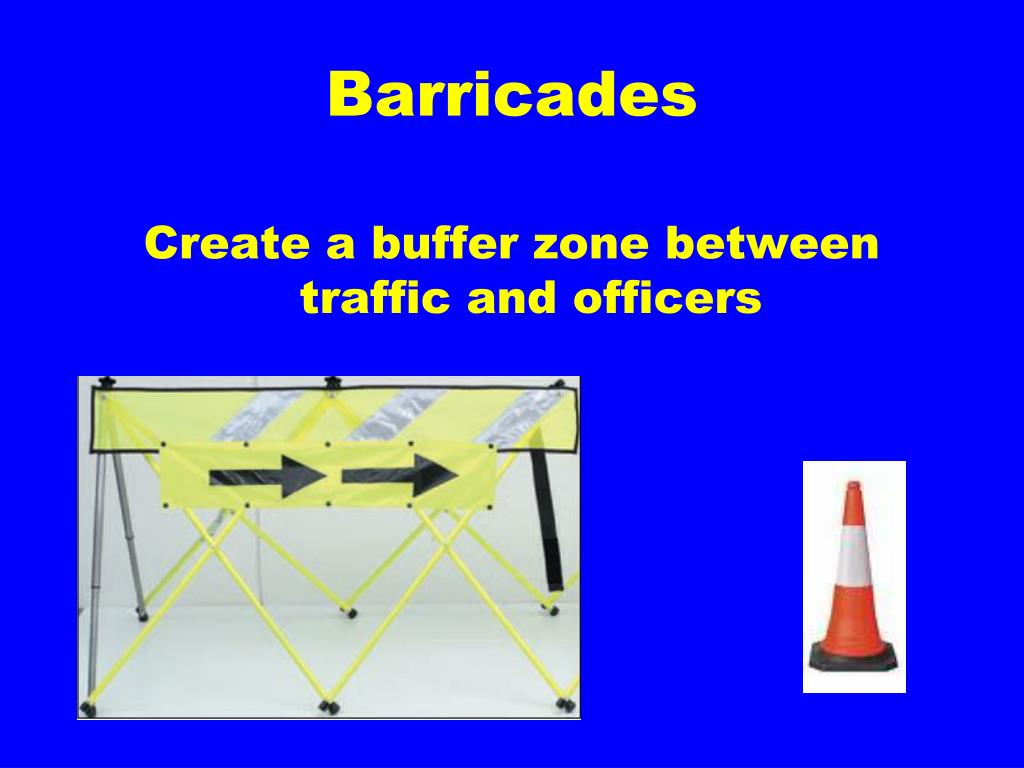 Barricades

Create a buffer zone between traffic and officers